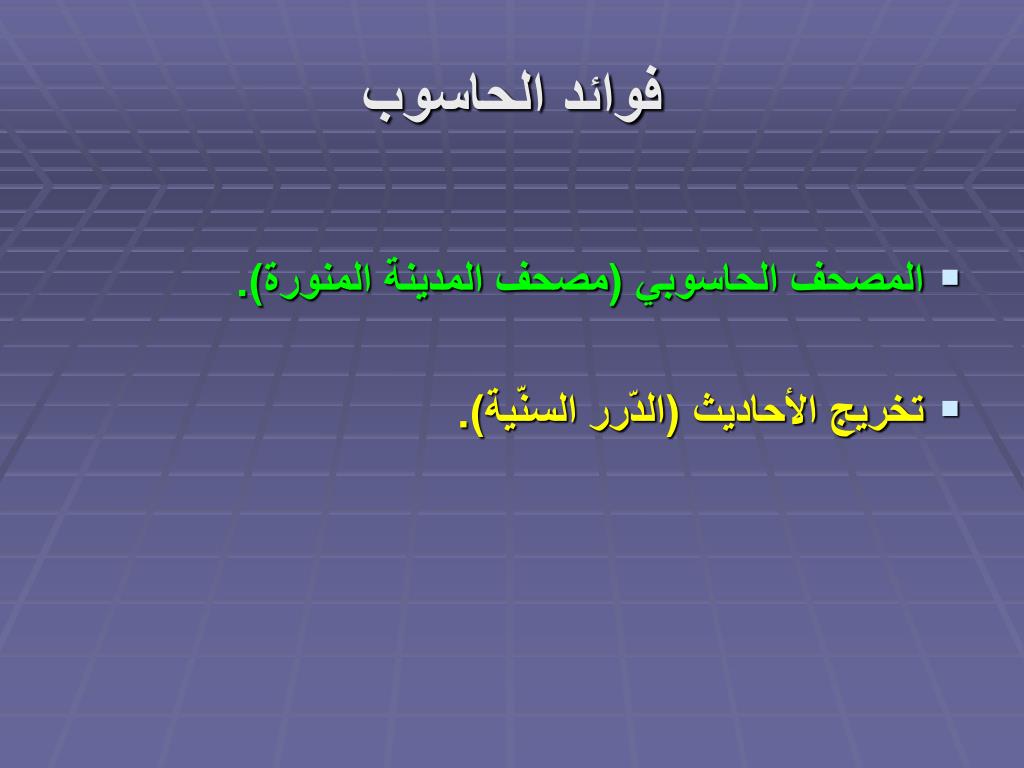 فوائد الحاسوب

▪ المصحف الحاسوبي (مصحف المدينة المنورة).

▪ تخريج الأحاديث (الدّرر السنّية).